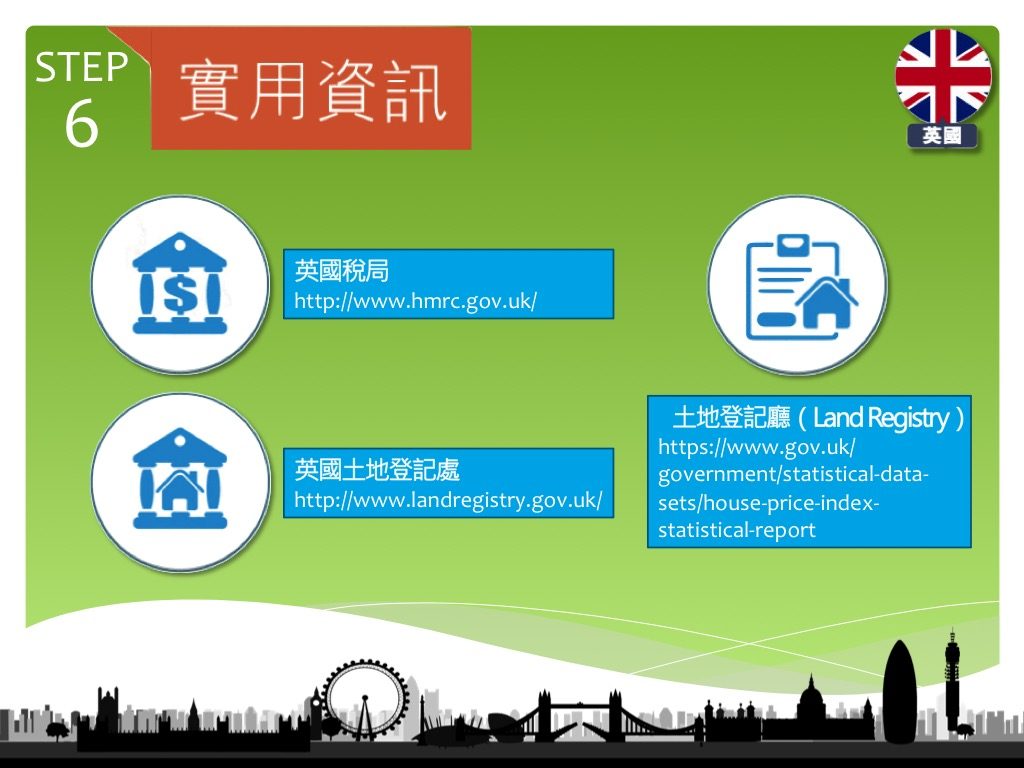 STEP 6

實用資訊

英國

英國稅局
http://www.hmrc.gov.uk/

英國土地登記處
http://www.landregistry.gov.uk/

土地登記廳（Land Registry）
https://www.gov.uk/government/statistical-data-sets/house-price-index-statistical-report